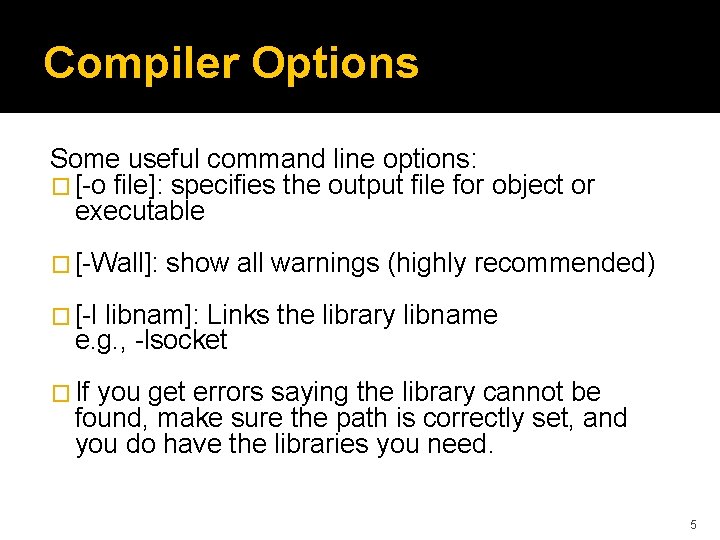 Compiler Options

Some useful command line options:

□ [-o file]: specifies the output file for object or executable

□ [-Wall]: show all warnings (highly recommended)

□ [-l libnam]: Links the library libname e.g., -lsocket

□ If you get errors saying the library cannot be found, make sure the path is correctly set, and you do have the libraries you need.

5